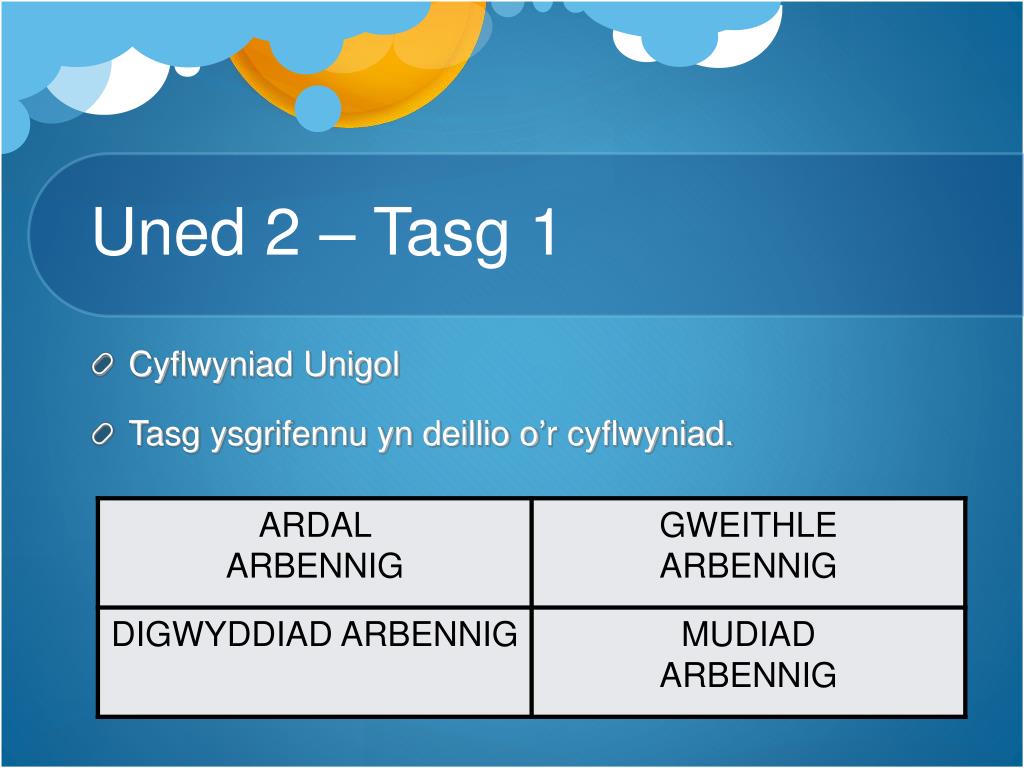 Uned 2 – Tasg 1

Cyflwyniad Unigol

Tasg ysgrifennu yn deillio o’r cyflwyniad.

| ARDAL ARBENNIG | GWEITHLE ARBENNIG |
|---|---|
| DIGWYDDIAD ARBENNIG | MUDIAD ARBENNIG |